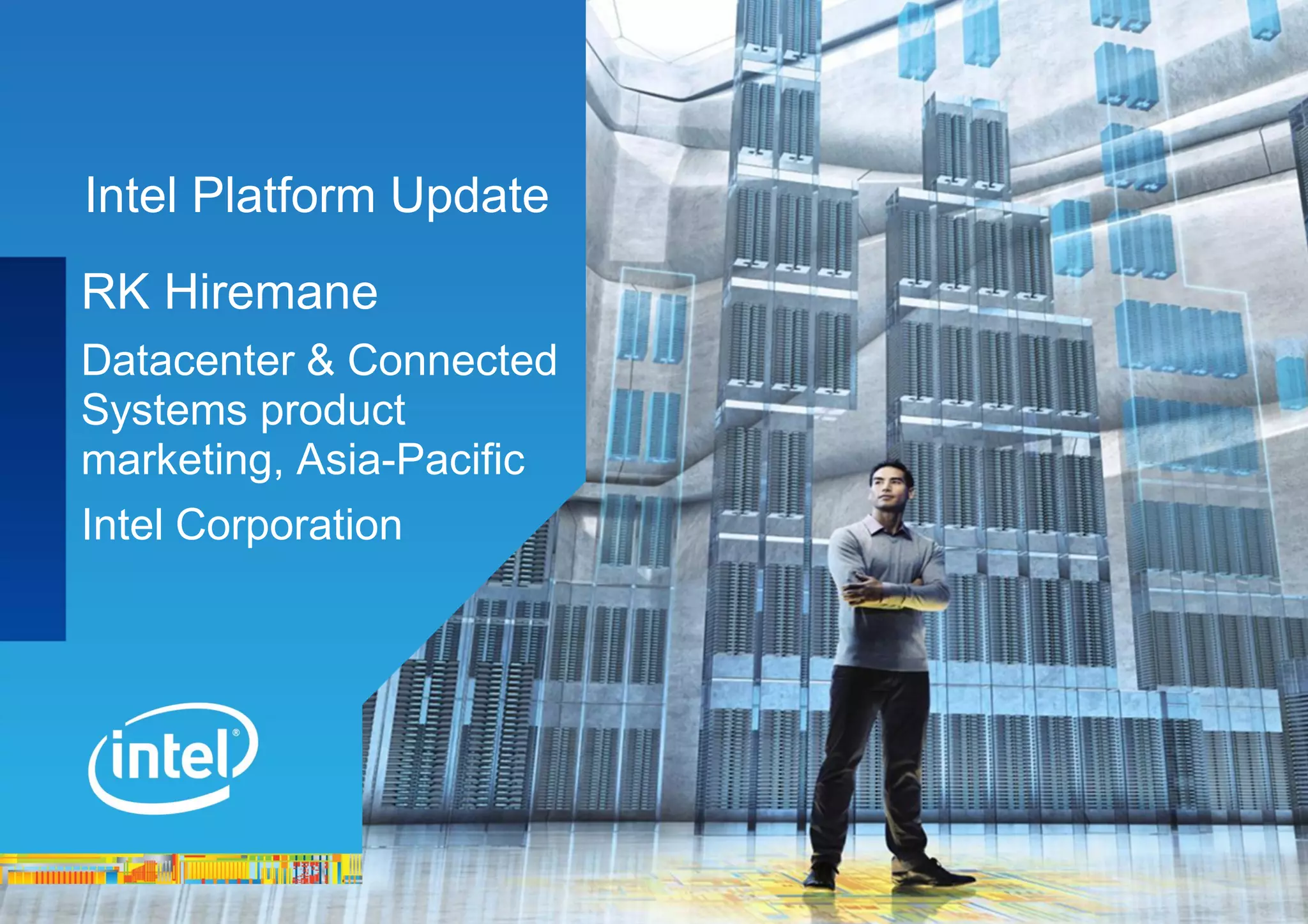 Intel Platform Update

RK Hiremane

Datacenter & Connected Systems product marketing, Asia-Pacific

Intel Corporation

intel®